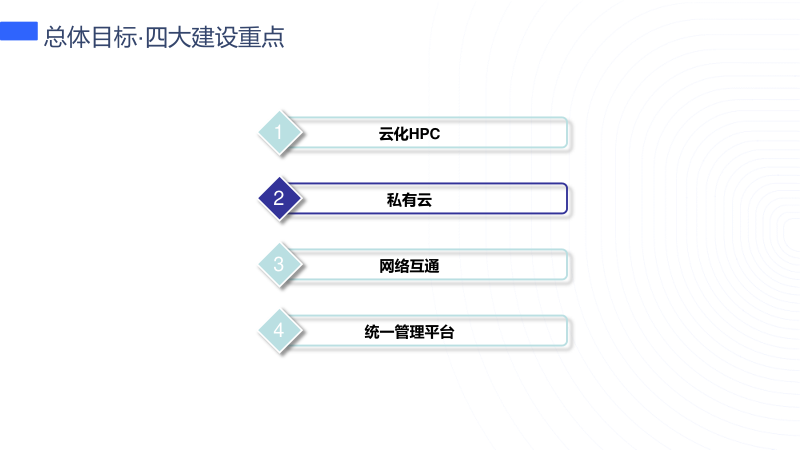 总体目标·四大建设重点

1
云化HPC

2
私有云

3
网络互通

4
统一管理平台